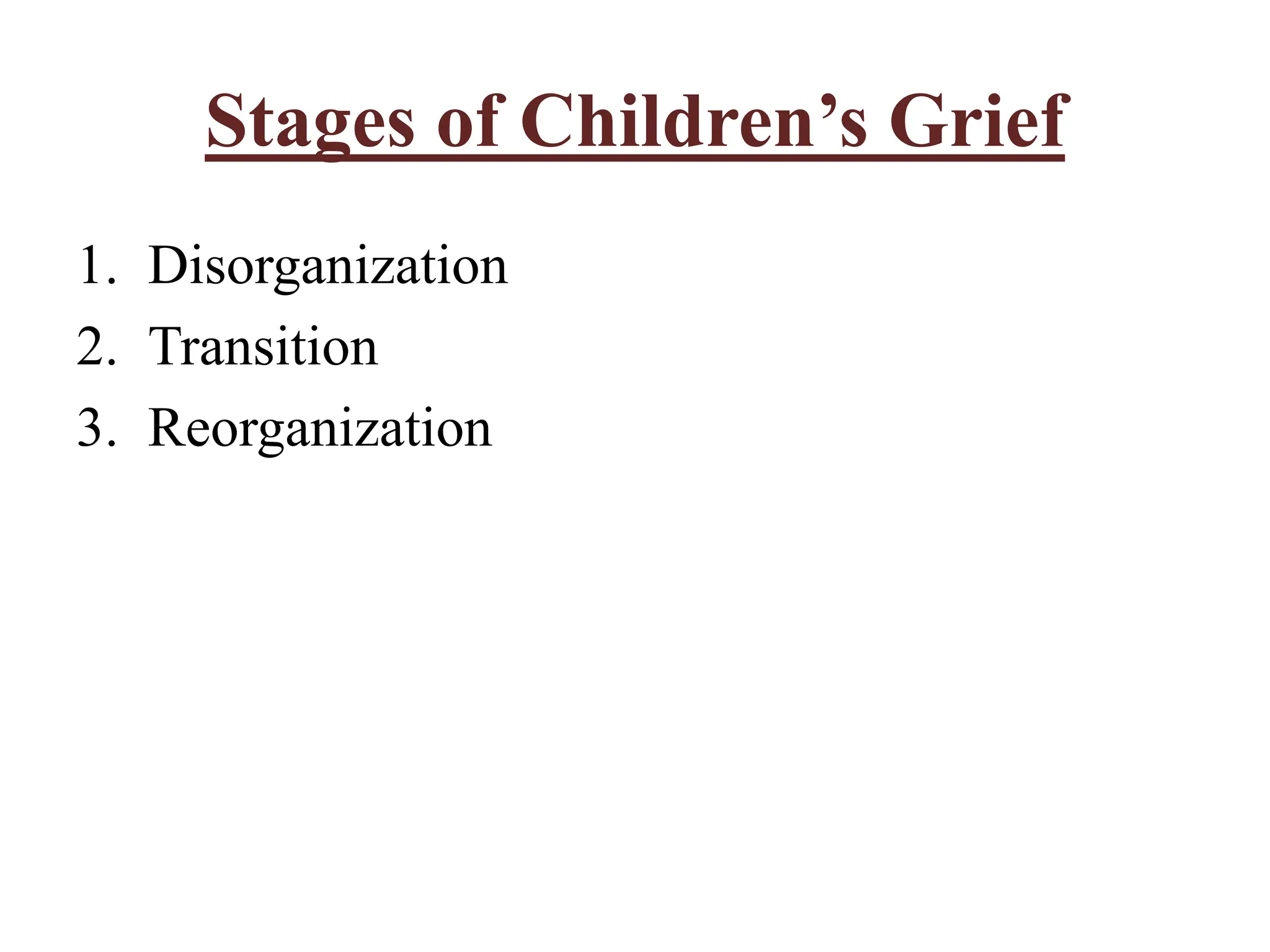 Stages of Children’s Grief

1. Disorganization
2. Transition
3. Reorganization